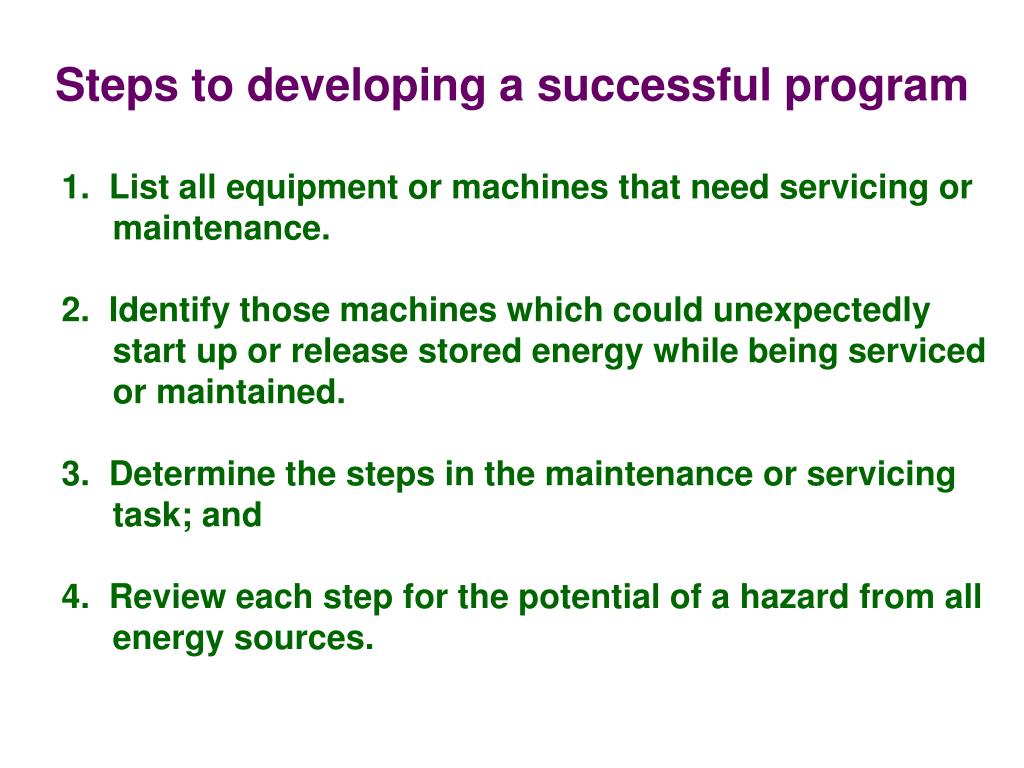 Steps to developing a successful program

1. List all equipment or machines that need servicing or maintenance.

2. Identify those machines which could unexpectedly start up or release stored energy while being serviced or maintained.

3. Determine the steps in the maintenance or servicing task; and

4. Review each step for the potential of a hazard from all energy sources.